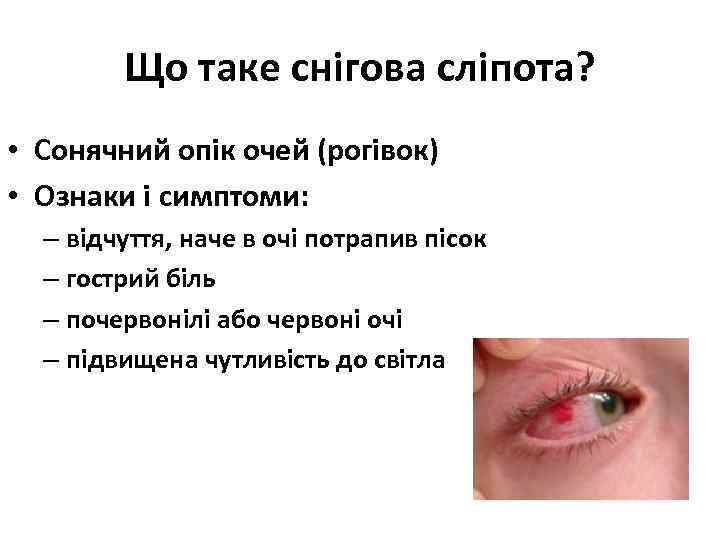 Що таке снігова сліпота?

• Сонячний опік очей (рогівок)
• Ознаки і симптоми:
– відчуття, наче в очі потрапив пісок
– гострий біль
– почервонілі або червоні очі
– підвищена чутливість до світла